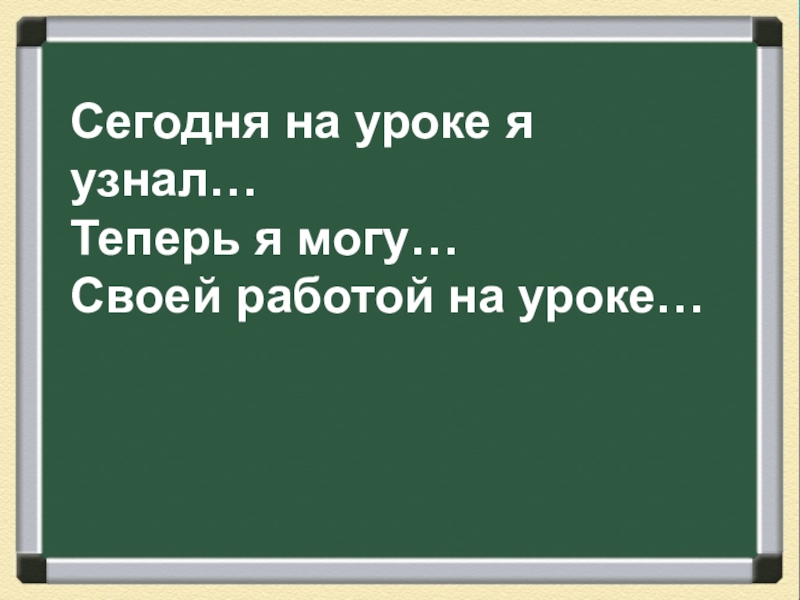 Сегодня на уроке я узнал…
Теперь я могу…
Своей работой на уроке…